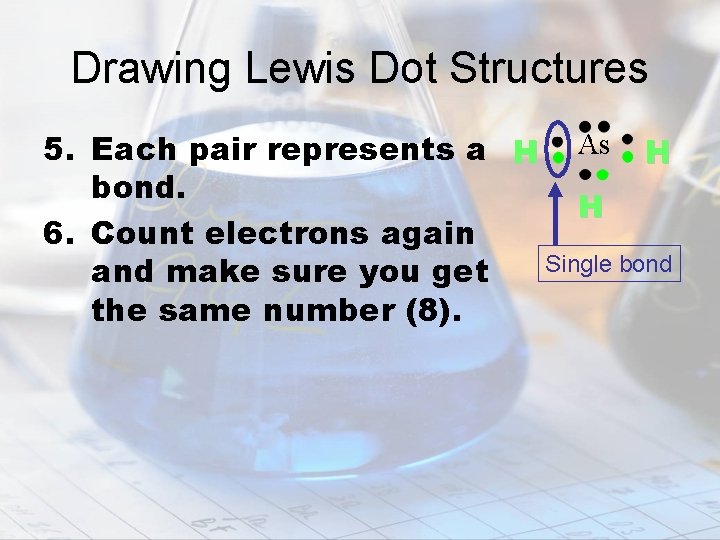 Drawing Lewis Dot Structures

5. Each pair represents a bond.

6. Count electrons again and make sure you get the same number (8).

H As H
H

Single bond